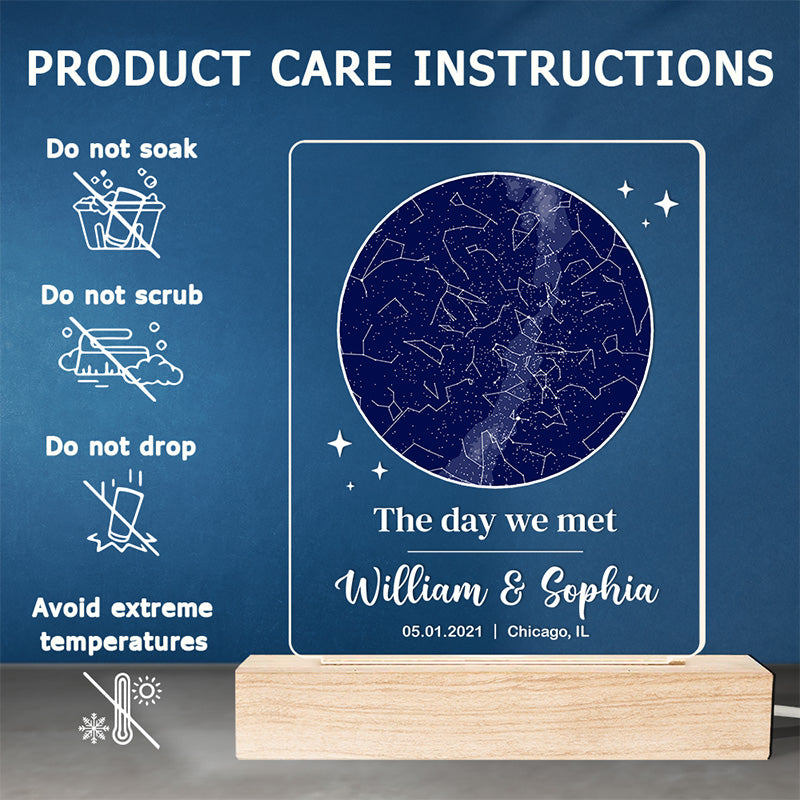 PRODUCT CARE INSTRUCTIONS

Do not soak

Do not scrub

Do not drop

Avoid extreme temperatures

The day we met

William & Sophia

05.01.2021 | Chicago, IL